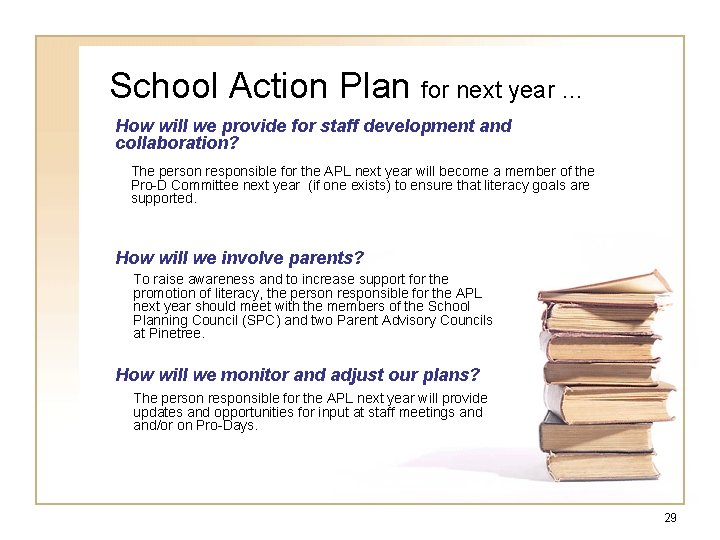 School Action Plan for next year …

How will we provide for staff development and collaboration?

The person responsible for the APL next year will become a member of the Pro-D Committee next year (if one exists) to ensure that literacy goals are supported.

How will we involve parents?

To raise awareness and to increase support for the promotion of literacy, the person responsible for the APL next year should meet with the members of the School Planning Council (SPC) and two Parent Advisory Councils at Pinetree.

How will we monitor and adjust our plans?

The person responsible for the APL next year will provide updates and opportunities for input at staff meetings and and/or on Pro-Days.

29